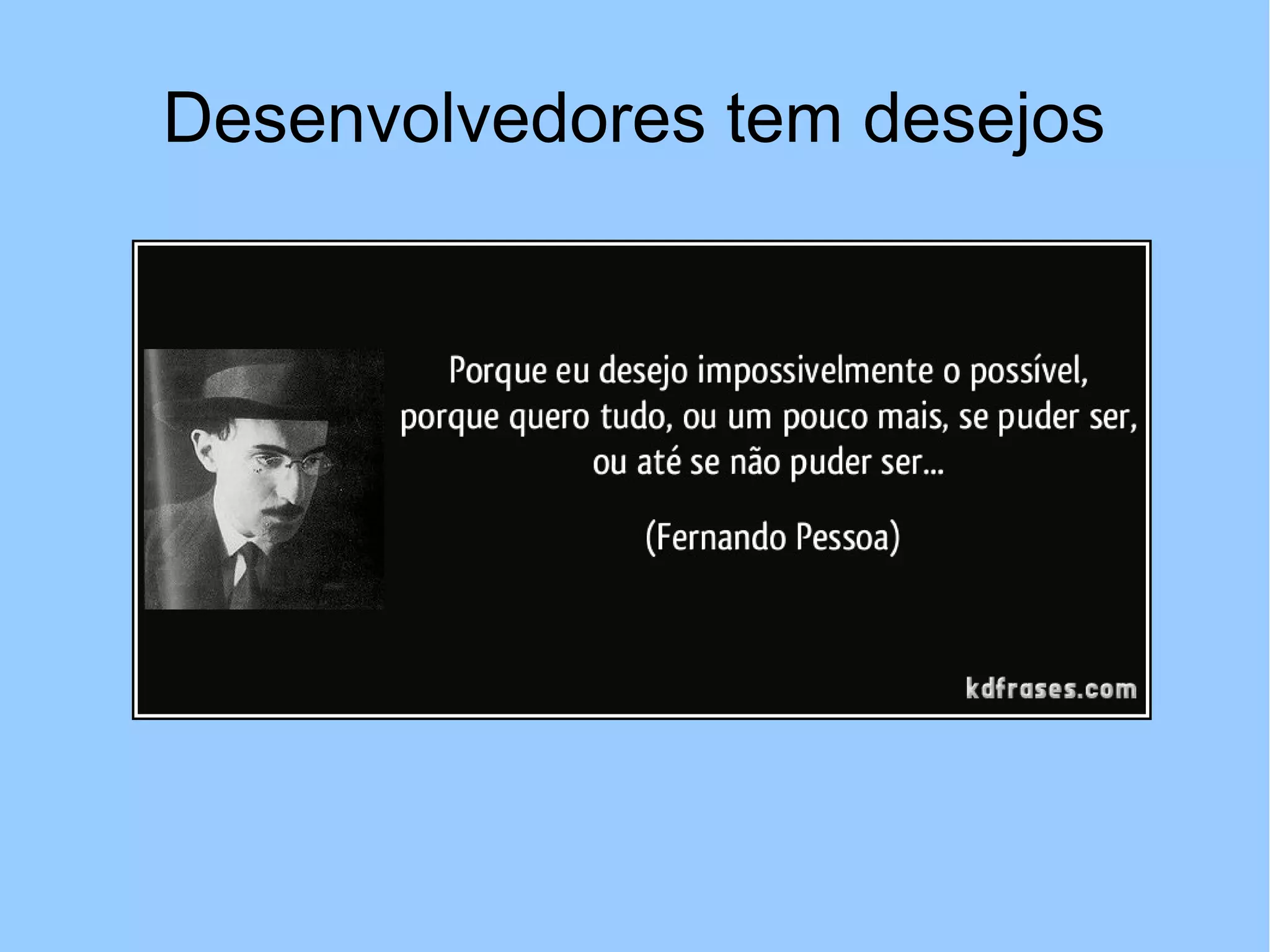 Desenvolvedores tem desejos

Porque eu desejo impossivelmente o possível, porque quero tudo, ou um pouco mais, se puder ser, ou até se não puder ser...

(Fernando Pessoa)

kdfrases.com